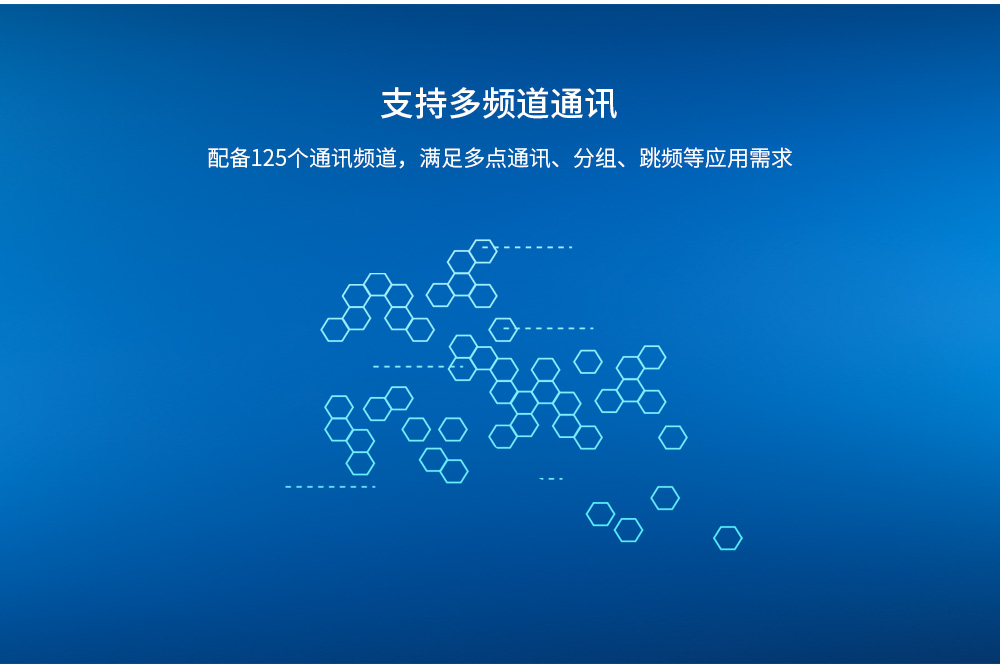 支持多频道通讯

配备125个通讯频道，满足多点通讯、分组、跳频等应用需求